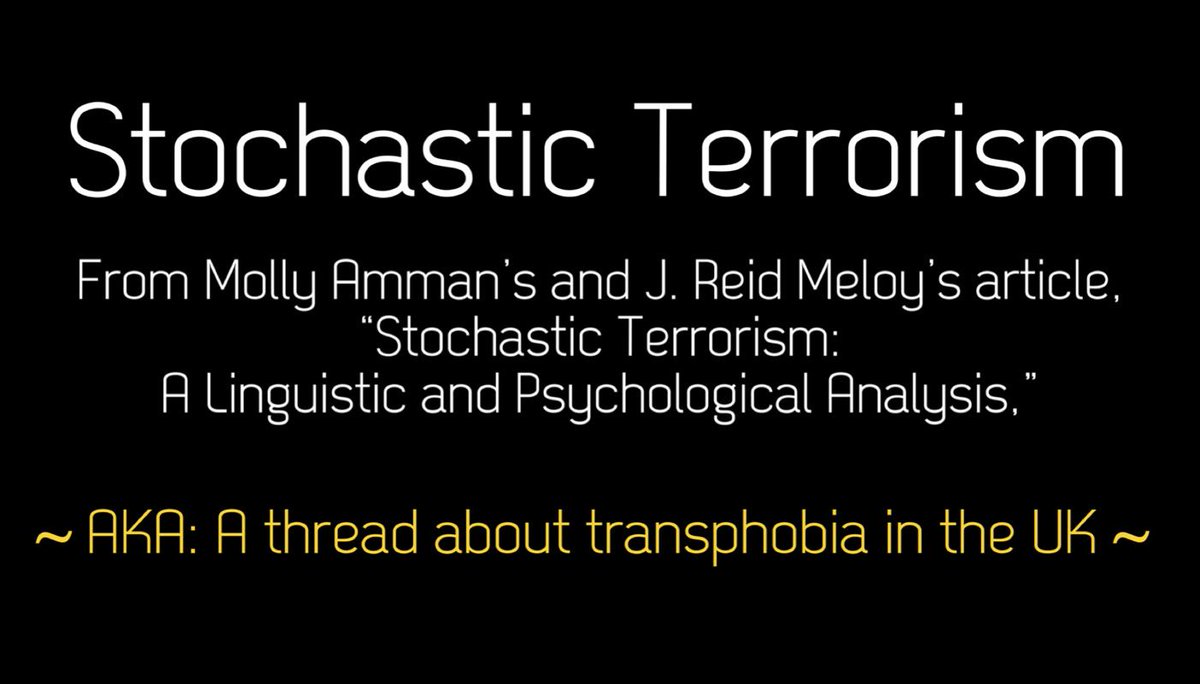 Stochastic Terrorism

From Molly Amman's and J. Reid Meloy's article, "Stochastic Terrorism: A Linguistic and Psychological Analysis,"

~ AKA: A thread about transphobia in the UK ~